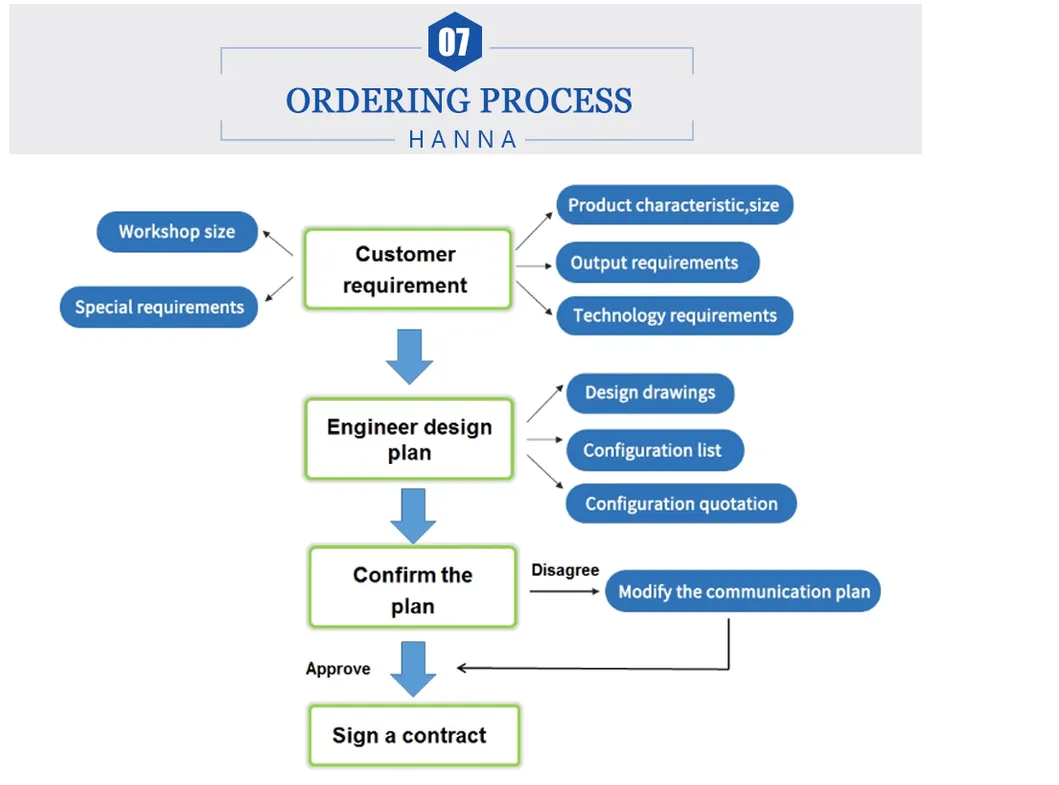 07

ORDERING PROCESS

HANNA

Workshop size

Special requirements

Customer requirement

Product characteristic,size

Output requirements

Technology requirements

Engineer design plan

Design drawings

Configuration list

Configuration quotation

Confirm the plan

Disagree

Modify the communication plan

Approve

Sign a contract